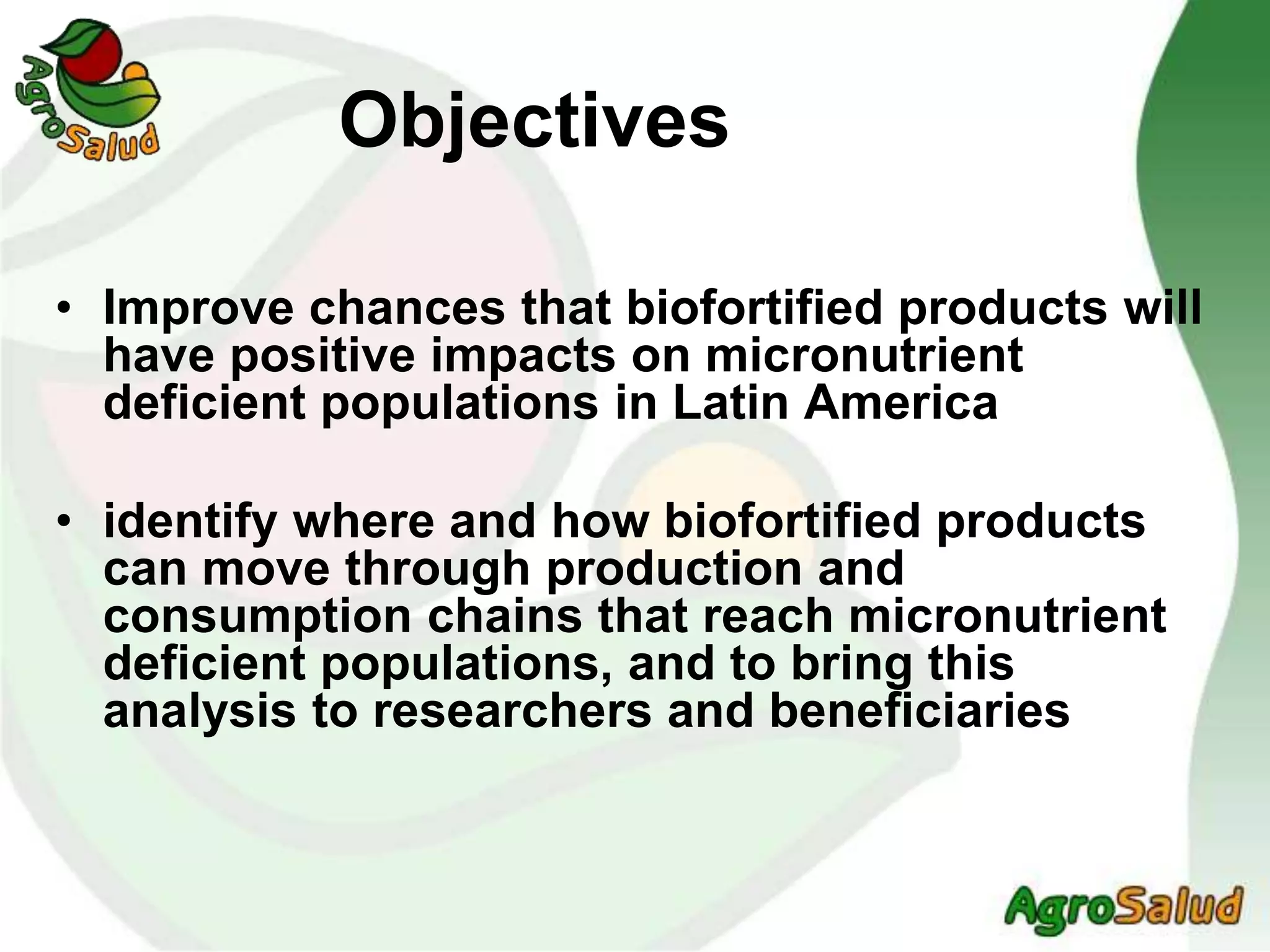 AgroSalud

Objectives

• Improve chances that biofortified products will have positive impacts on micronutrient deficient populations in Latin America

• identify where and how biofortified products can move through production and consumption chains that reach micronutrient deficient populations, and to bring this analysis to researchers and beneficiaries

AgroSalud